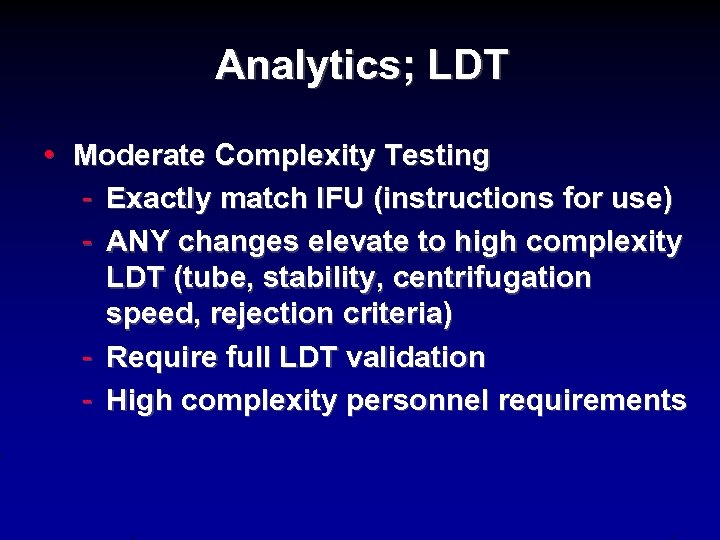 Analytics; LDT

• Moderate Complexity Testing
  - Exactly match IFU (instructions for use)
  - ANY changes elevate to high complexity LDT (tube, stability, centrifugation speed, rejection criteria)
  - Require full LDT validation
  - High complexity personnel requirements